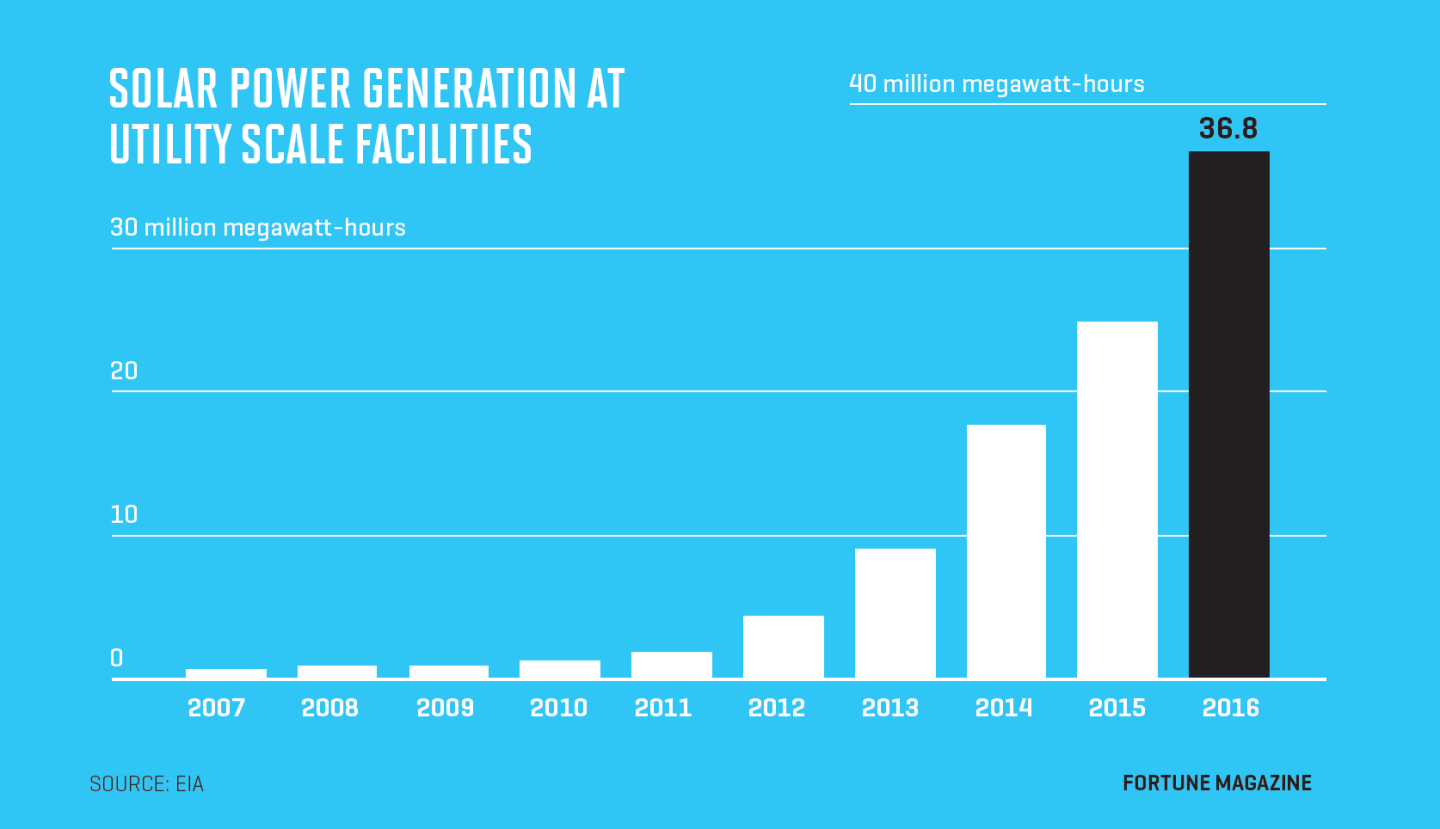 SOLAR POWER GENERATION AT UTILITY SCALE FACILITIES

40 million megawatt-hours

36.8

30 million megawatt-hours

20

10

0

2007
2008
2009
2010
2011
2012
2013
2014
2015
2016

SOURCE: EIA

FORTUNE MAGAZINE